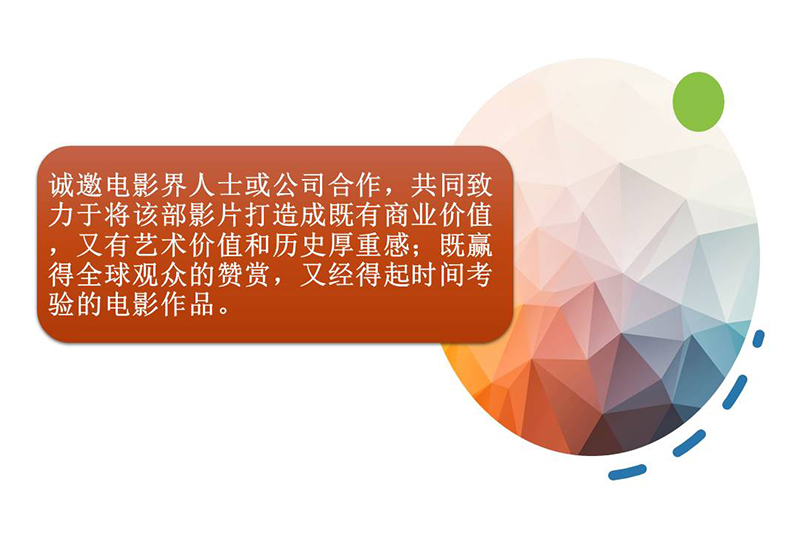 诚邀电影界人士或公司合作，共同致力于将该部影片打造成既有商业价值，又有艺术价值和历史厚重感；既赢得全球观众的赞赏，又经得起时间考验的电影作品。